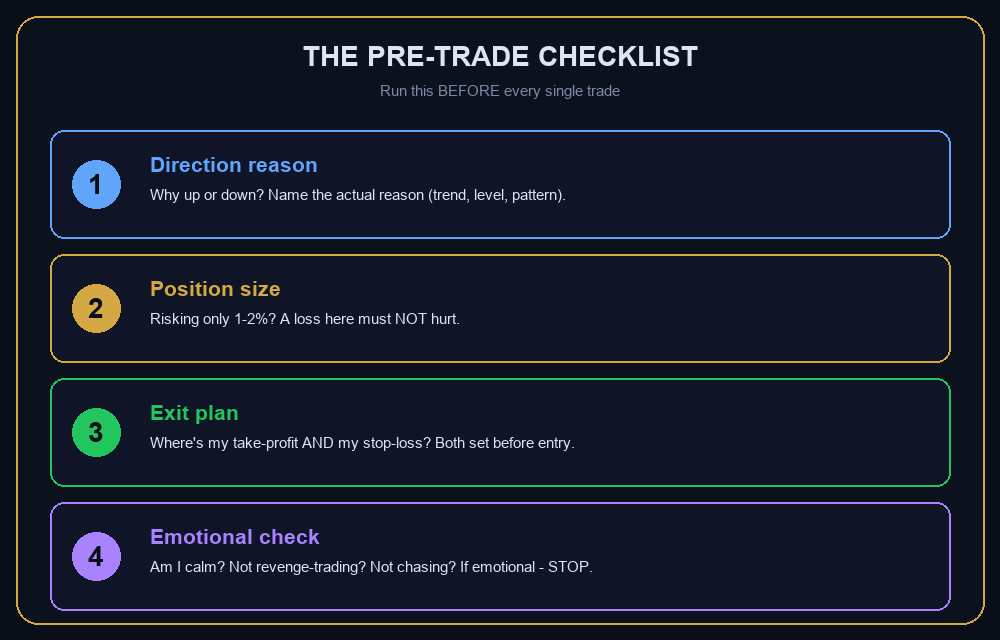 THE PRE-TRADE CHECKLIST

Run this BEFORE every single trade

1

Direction reason

Why up or down? Name the actual reason (trend, level, pattern).

2

Position size

Risking only 1-2%? A loss here must NOT hurt.

3

Exit plan

Where's my take-profit AND my stop-loss? Both set before entry.

4

Emotional check

Am I calm? Not revenge-trading? Not chasing? If emotional - STOP.